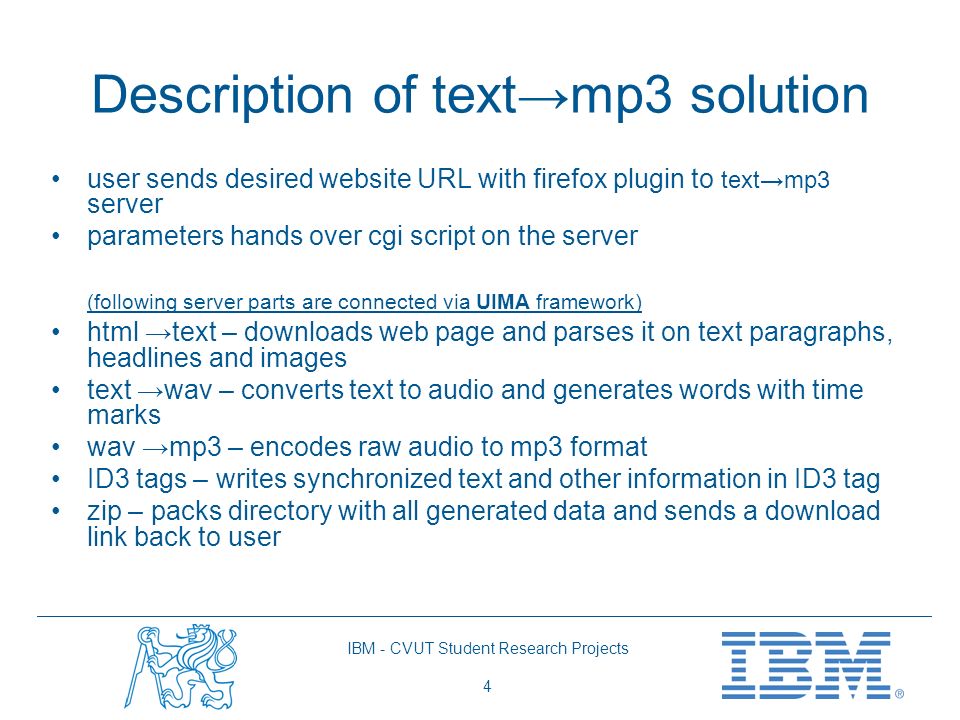 Description of text→mp3 solution

• user sends desired website URL with firefox plugin to text→mp3 server
• parameters hands over cgi script on the server

(following server parts are connected via UIMA framework)
• html →text – downloads web page and parses it on text paragraphs, headlines and images
• text →wav – converts text to audio and generates words with time marks
• wav →mp3 – encodes raw audio to mp3 format
• ID3 tags – writes synchronized text and other information in ID3 tag
• zip – packs directory with all generated data and sends a download link back to user

IBM - CVUT Student Research Projects

4

IBM®